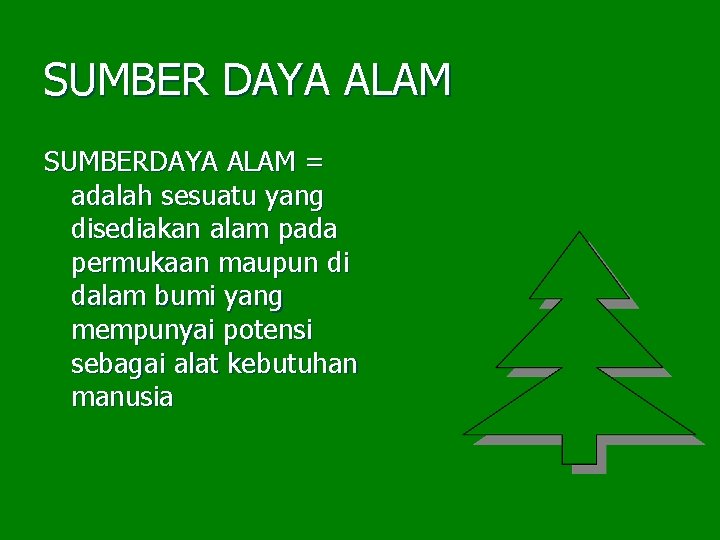 SUMBER DAYA ALAM

SUMBERDAYA ALAM = adalah sesuatu yang disediakan alam pada permukaan maupun di dalam bumi yang mempunyai potensi sebagai alat kebutuhan manusia